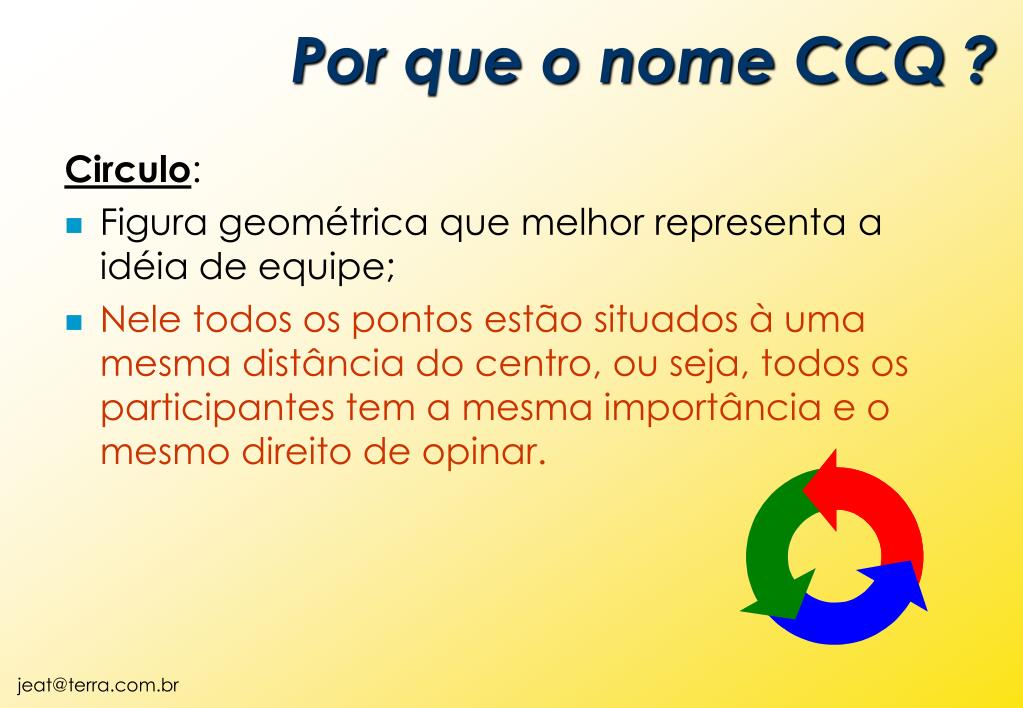 Por que o nome CCQ ?

Circulo:

- Figura geométrica que melhor representa a idéia de equipe;
- Nele todos os pontos estão situados à uma mesma distância do centro, ou seja, todos os participantes tem a mesma importância e o mesmo direito de opinar.

jeat@terra.com.br